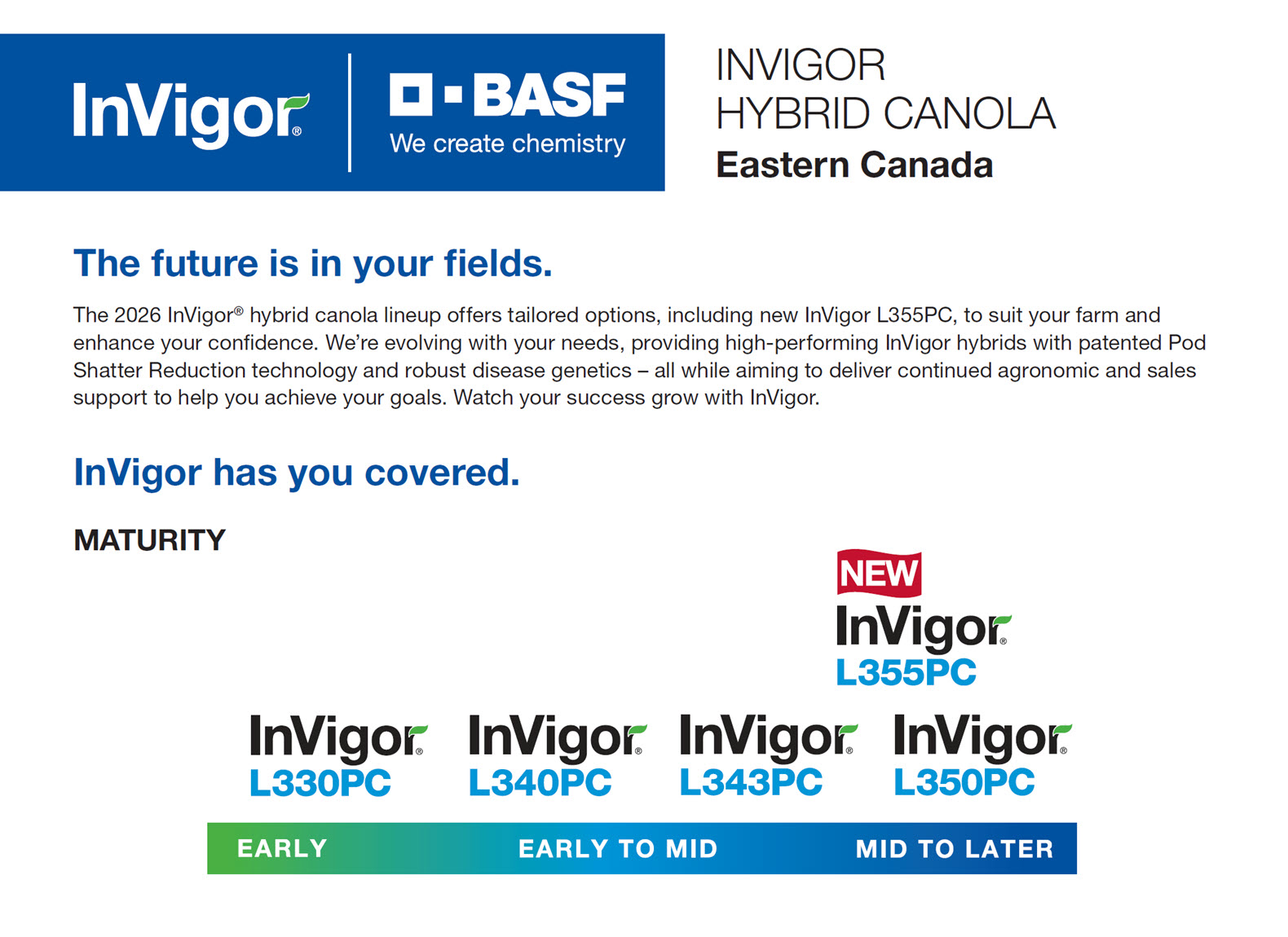 InVigor®

BASF
We create chemistry

INVIGOR
HYBRID CANOLA
Eastern Canada

The future is in your fields.

The 2026 InVigor® hybrid canola lineup offers tailored options, including new InVigor L355PC, to suit your farm and enhance your confidence. We're evolving with your needs, providing high-performing InVigor hybrids with patented Pod Shatter Reduction technology and robust disease genetics – all while aiming to deliver continued agronomic and sales support to help you achieve your goals. Watch your success grow with InVigor.

InVigor has you covered.

MATURITY

NEW
InVigor®
L355PC

InVigor®
L330PC

InVigor®
L340PC

InVigor®
L343PC

InVigor®
L350PC

EARLY
EARLY TO MID
MID TO LATER